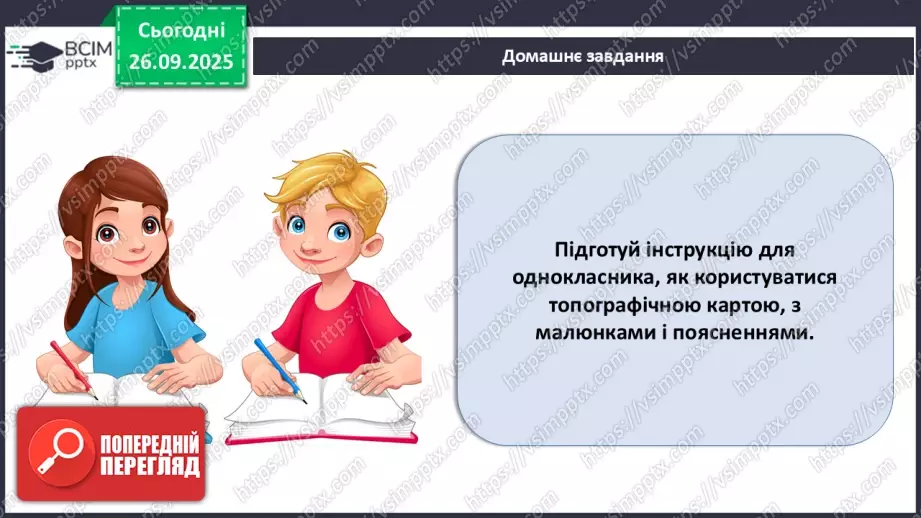 ВСІМ pptx

Сьогодні 26.09.2025

Домашнє завдання

Підготуй інструкцію для однокласника, як користуватися топографічною картою, з малюнками і поясненнями.

ПОПЕРЕДНІЙ ПЕРЕГЛЯД

https://vsimpptx.com